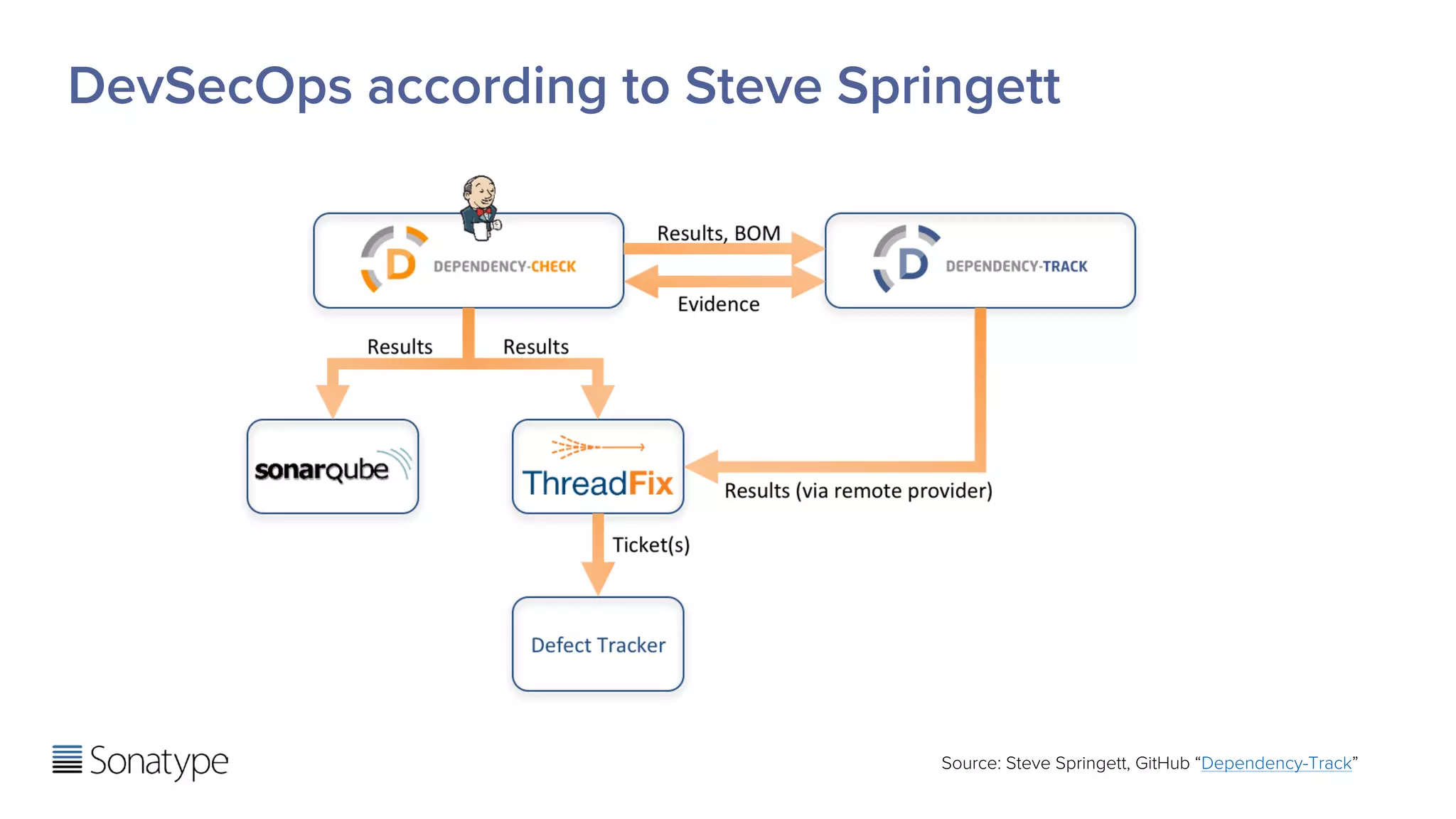 DevSecOps according to Steve Springett

D DEPENDENCY-CHECK

Results, BOM

Evidence

D DEPENDENCY-TRACK

Results

Results

sonarqube

ThreadFix

Results (via remote provider)

Ticket(s)

Defect Tracker

Sonatype

Source: Steve Springett, GitHub “Dependency-Track”